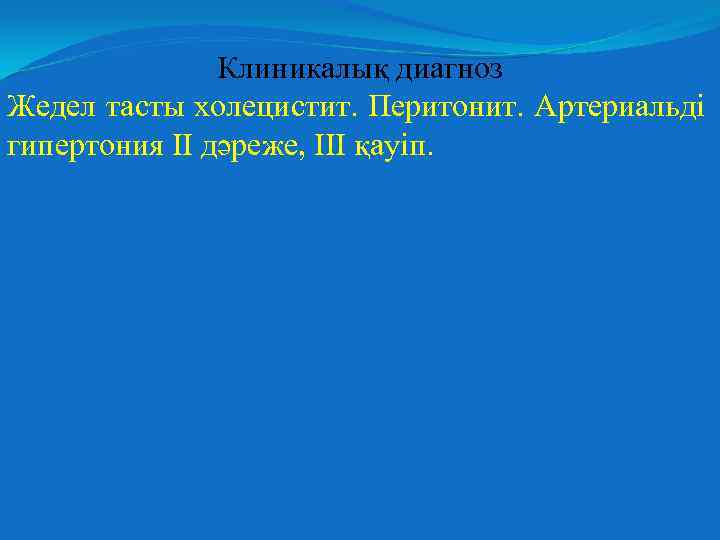 Клиникалық диагноз

Жедел тасты холецистит. Перитонит. Артериальді гипертония II дәреже, III қауіп.